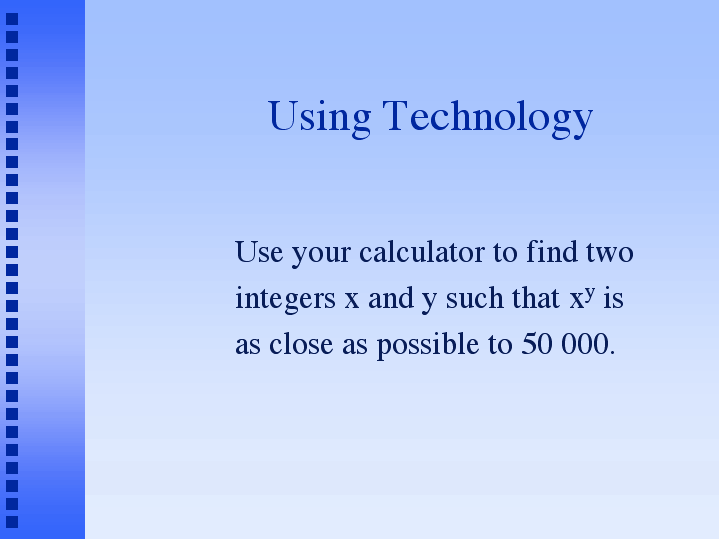 Using Technology

Use your calculator to find two integers x and y such that $x^y$ is as close as possible to 50 000.